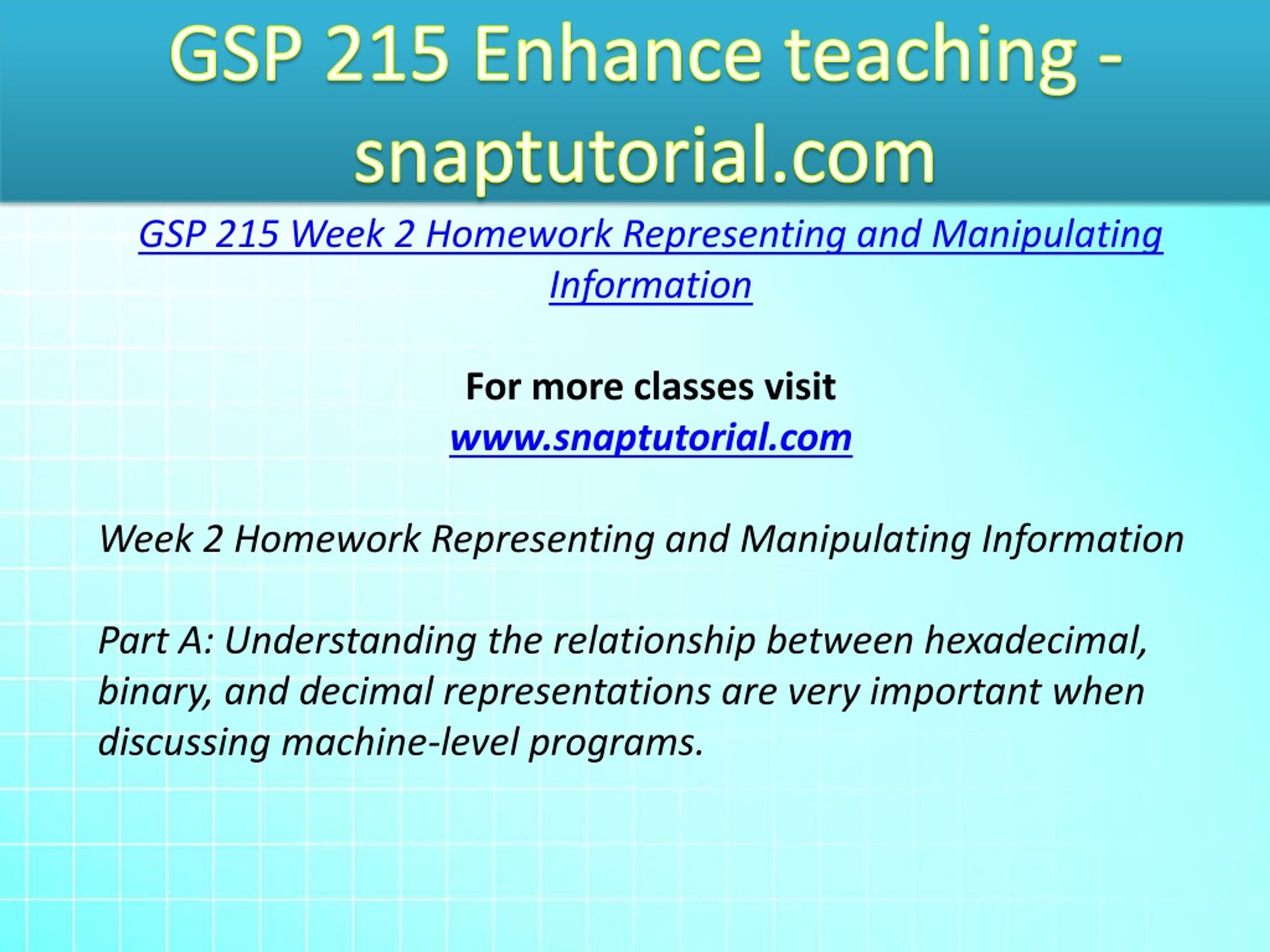 GSP 215 Enhance teaching - snaptutorial.com

GSP 215 Week 2 Homework Representing and Manipulating Information

For more classes visit
www.snaptutorial.com

Week 2 Homework Representing and Manipulating Information

Part A: Understanding the relationship between hexadecimal, binary, and decimal representations are very important when discussing machine-level programs.